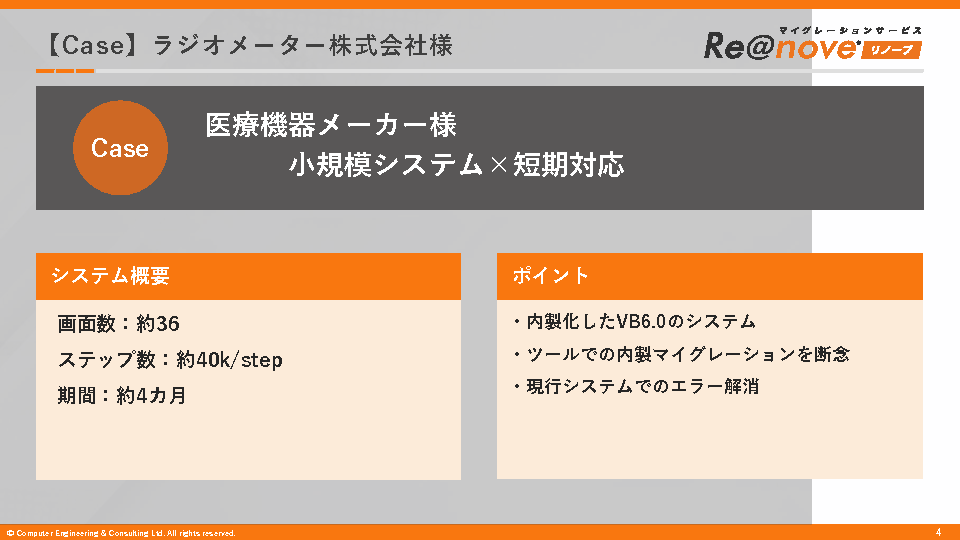 【Case】ラジオメーター株式会社様

マイグレーションサービス
Re@nove リノーブ

Case

医療機器メーカー様
小規模システム×短期対応

システム概要

画面数：約36
ステップ数：約40k/step
期間：約4カ月

ポイント

・内製化したVB6.0のシステム
・ツールでの内製マイグレーションを断念
・現行システムでのエラー解消

© Computer Engineering & Consulting Ltd. All rights reserved.

4